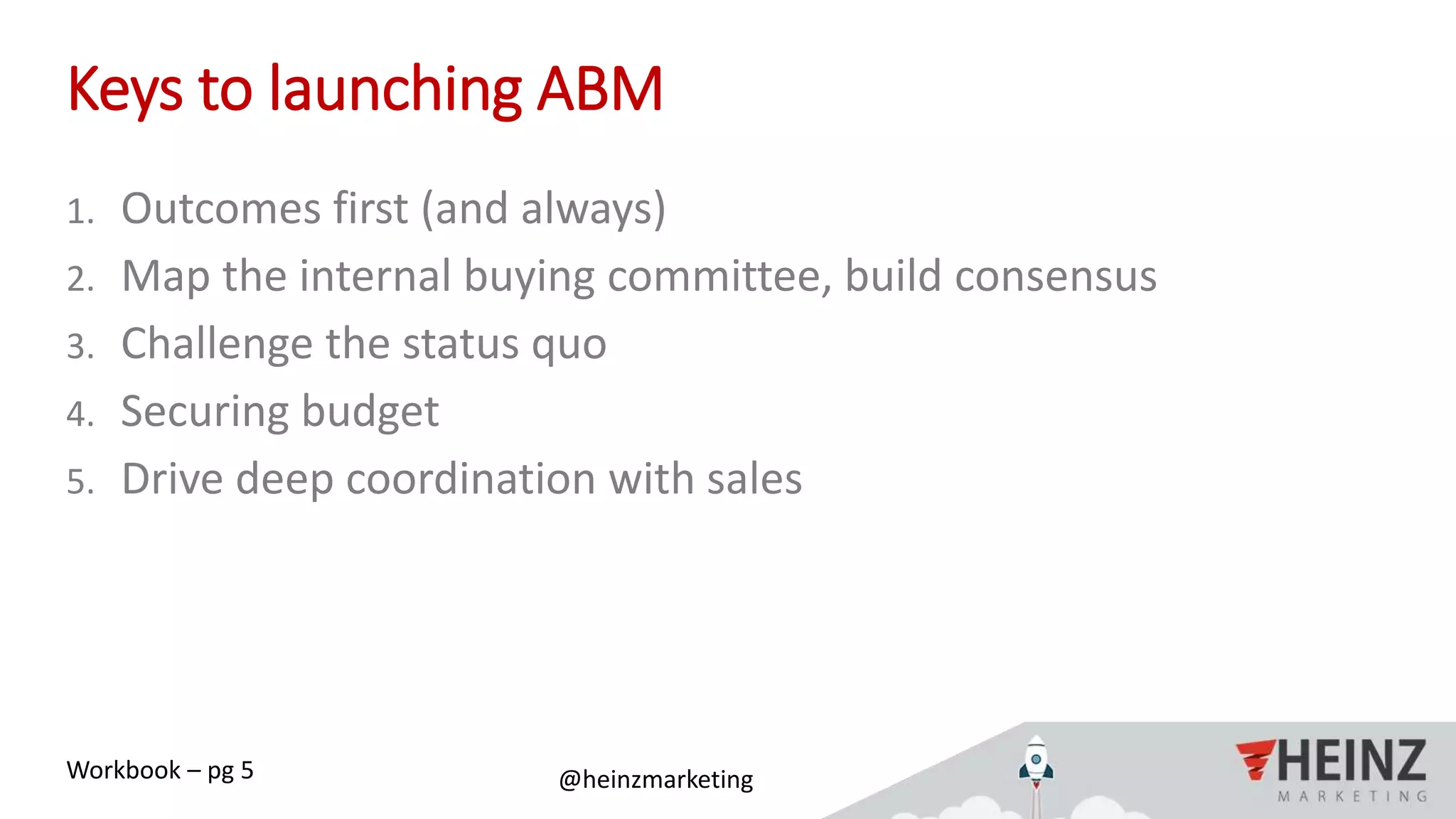 Keys to launching ABM

1. Outcomes first (and always)
2. Map the internal buying committee, build consensus
3. Challenge the status quo
4. Securing budget
5. Drive deep coordination with sales

Workbook – pg 5

@heinzmarketing

HEINZ
MARKETING